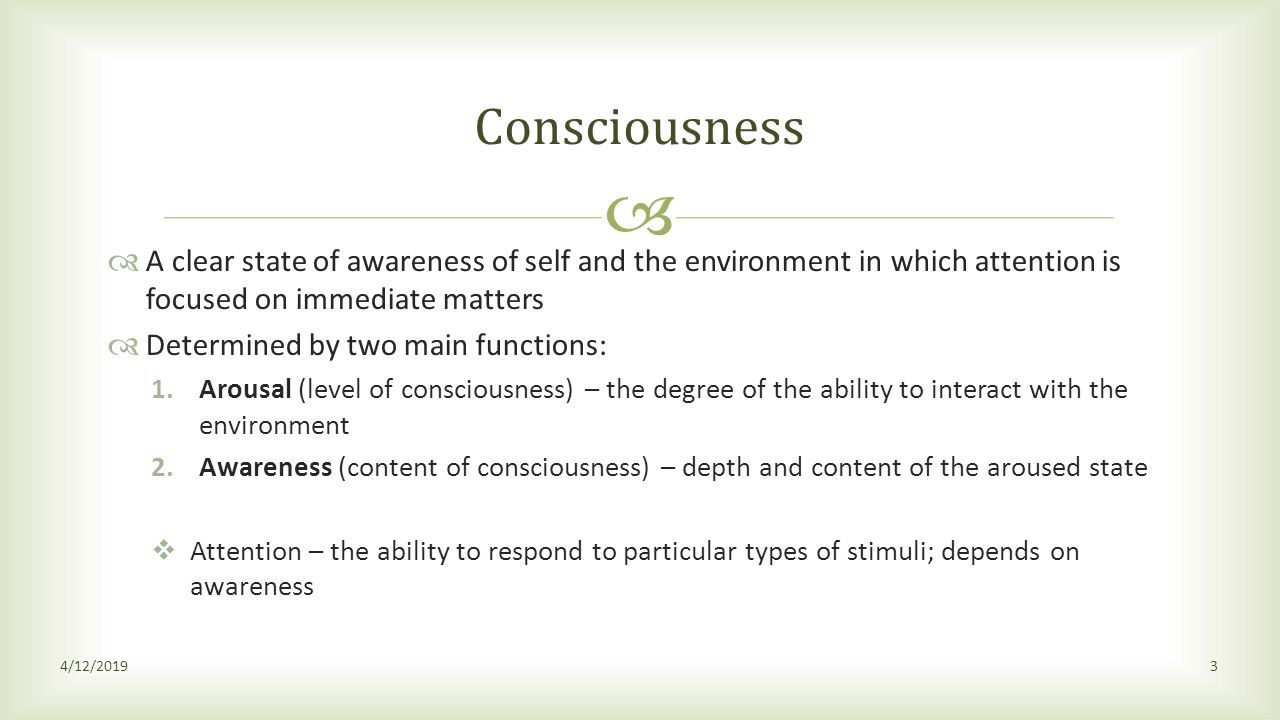 Consciousness

A clear state of awareness of self and the environment in which attention is focused on immediate matters

Determined by two main functions:

1. Arousal (level of consciousness) – the degree of the ability to interact with the environment
2. Awareness (content of consciousness) – depth and content of the aroused state

Attention – the ability to respond to particular types of stimuli; depends on awareness

4/12/2019

3